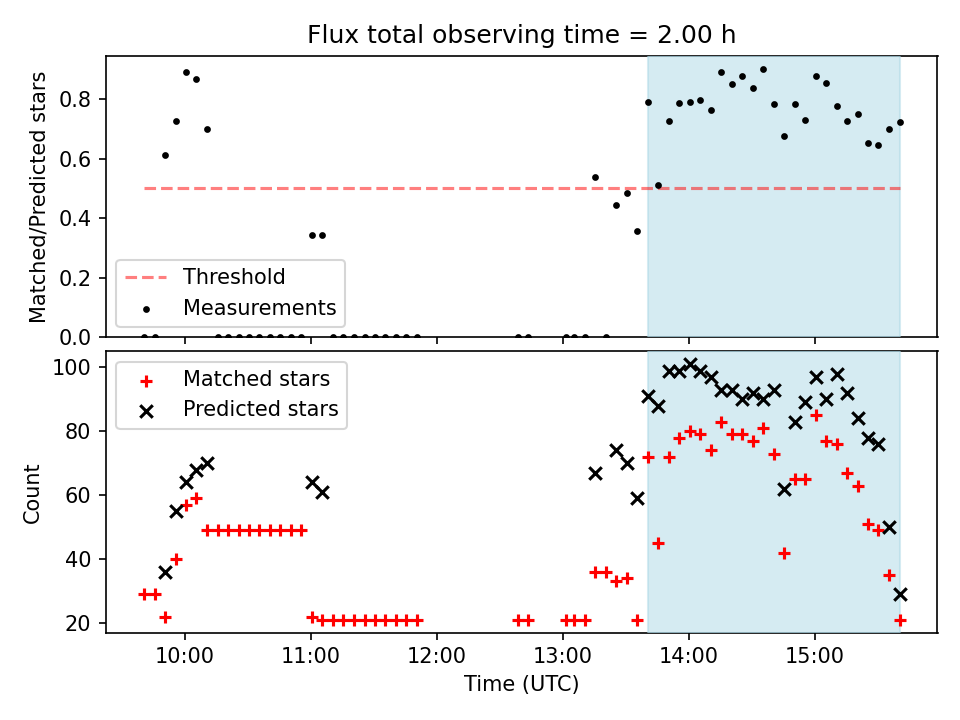 Flux total observing time = 2.00 h

Matched/Predicted stars

0.8
0.6
0.4
0.2
0.0

Threshold
Measurements

Count

100
80
60
40
20

Matched stars
Predicted stars

10:00
11:00
12:00
13:00
14:00
15:00

Time (UTC)